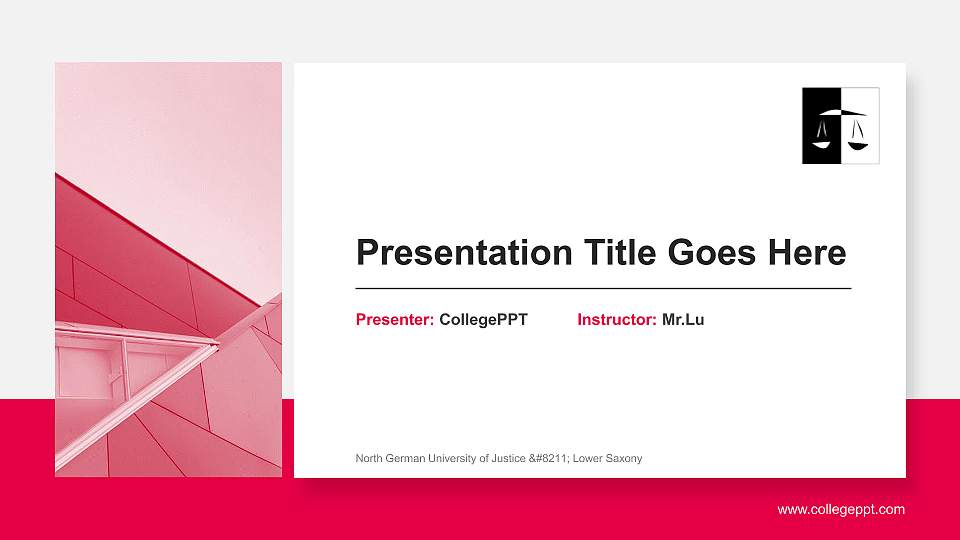 Presentation Title Goes Here

Presenter: CollegePPT Instructor: Mr.Lu

North German University of Justice &#8211; Lower Saxony

www.collegeppt.com